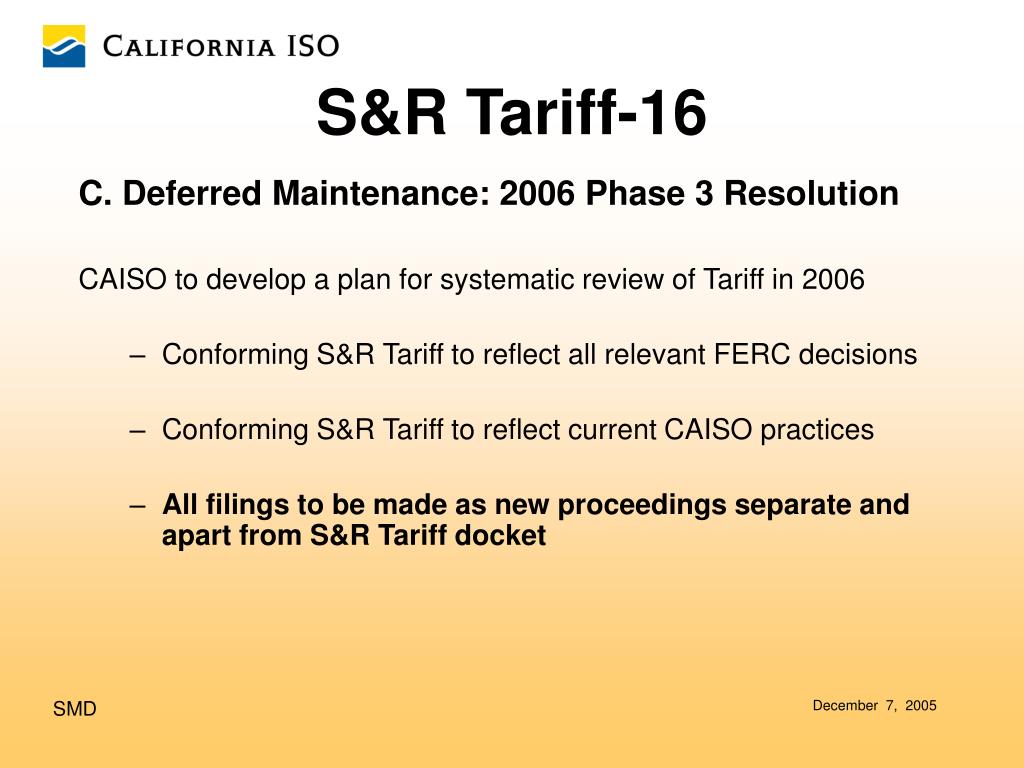 CALIFORNIA ISO

S&R Tariff-16

C. Deferred Maintenance: 2006 Phase 3 Resolution

CAISO to develop a plan for systematic review of Tariff in 2006

– Conforming S&R Tariff to reflect all relevant FERC decisions

– Conforming S&R Tariff to reflect current CAISO practices

– All filings to be made as new proceedings separate and apart from S&R Tariff docket

SMD

December 7, 2005